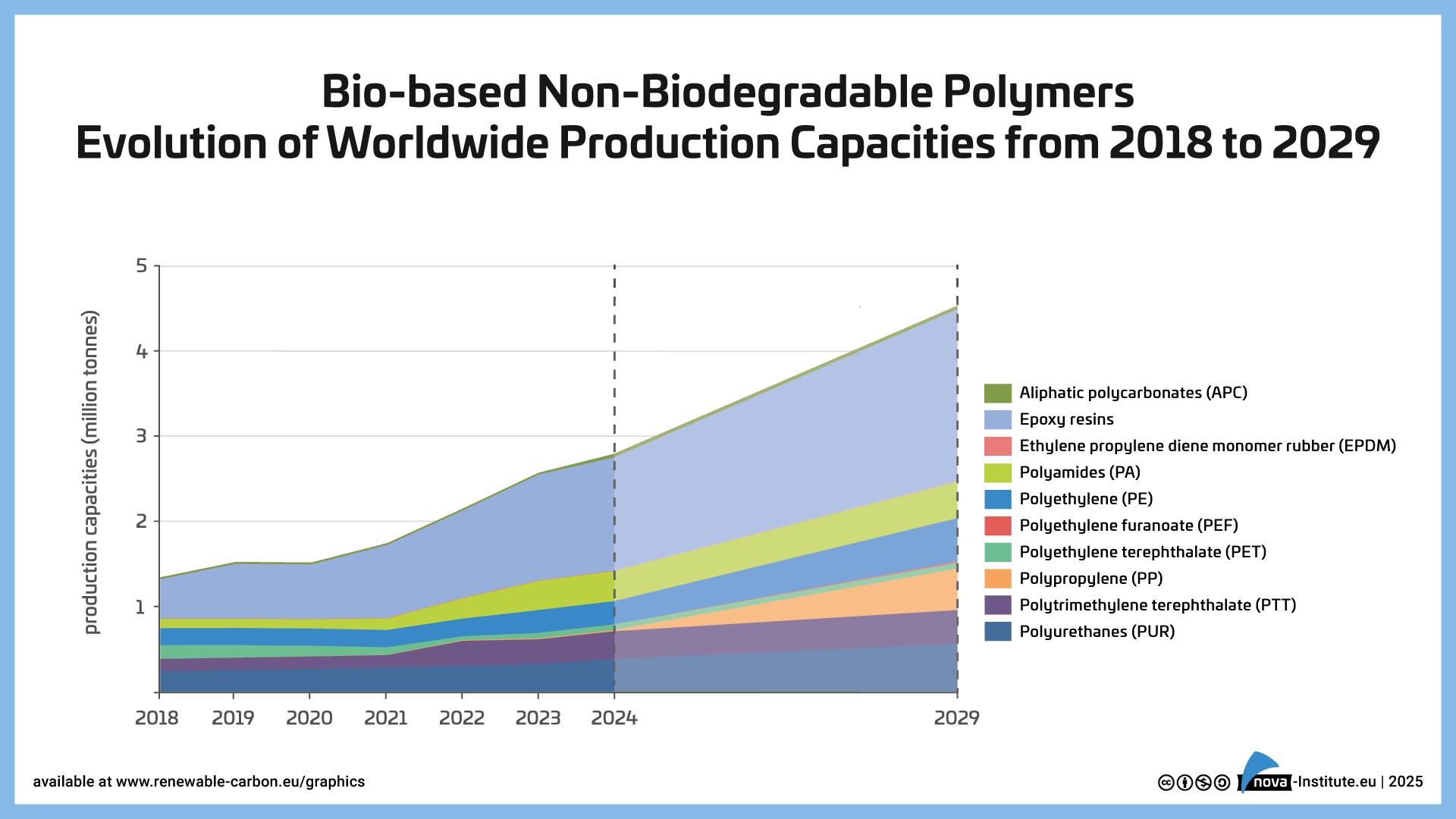 Bio-based Non-Biodegradable Polymers
Evolution of Worldwide Production Capacities from 2018 to 2029

production capacities (million tonnes)

5
4
3
2
1

2018 2019 2020 2021 2022 2023 2024 2029

Aliphatic polycarbonates (APC)
Epoxy resins
Ethylene propylene diene monomer rubber (EPDM)
Polyamides (PA)
Polyethylene (PE)
Polyethylene furanoate (PEF)
Polyethylene terephthalate (PET)
Polypropylene (PP)
Polytrimethylene terephthalate (PTT)
Polyurethanes (PUR)

available at www.renewable-carbon.eu/graphics

nova-Institute.eu | 2025